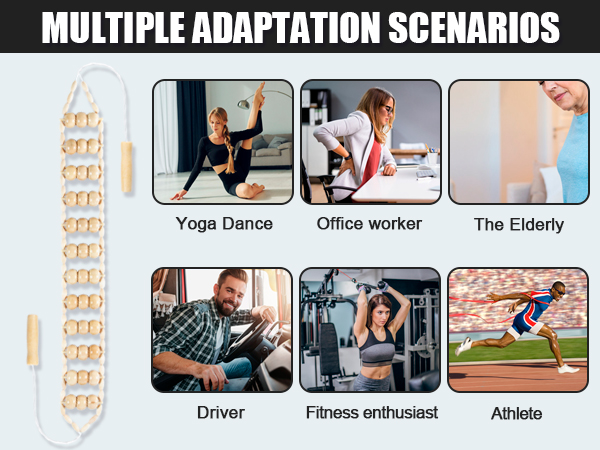 MULTIPLE ADAPTATION SCENARIOS

Yoga Dance

Office worker

The Elderly

Driver

Fitness enthusiast

Athlete